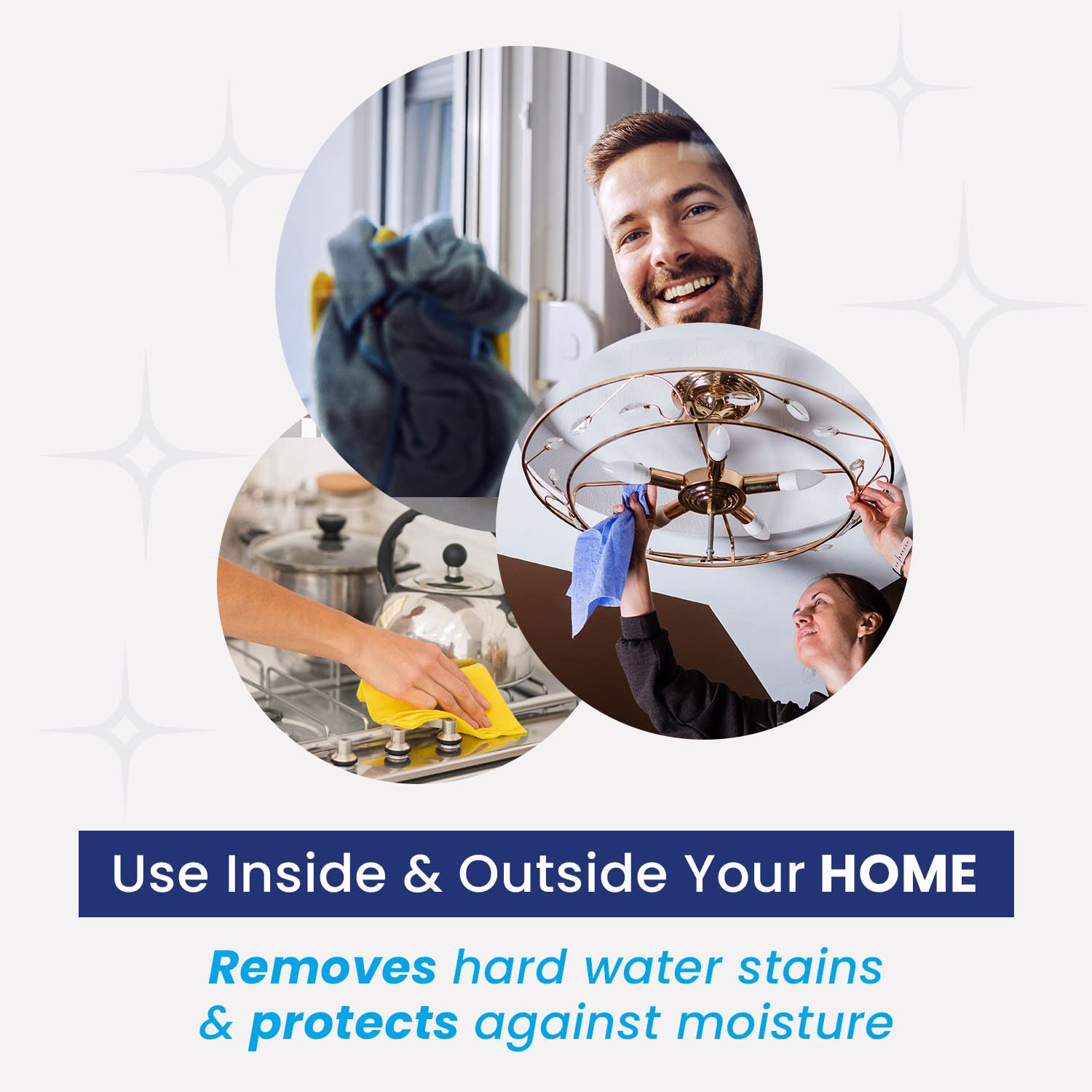 Use Inside & Outside Your HOME

Removes hard water stains & protects against moisture